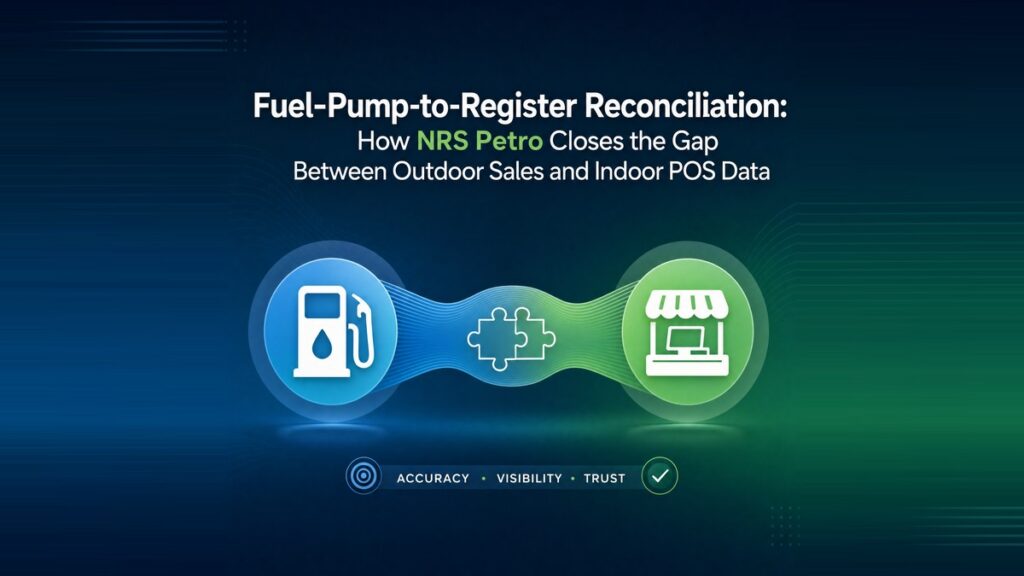 Fuel-Pump-to-Register Reconciliation:
How NRS Petro Closes the Gap
Between Outdoor Sales and Indoor POS Data

ACCURACY • VISIBILITY • TRUST